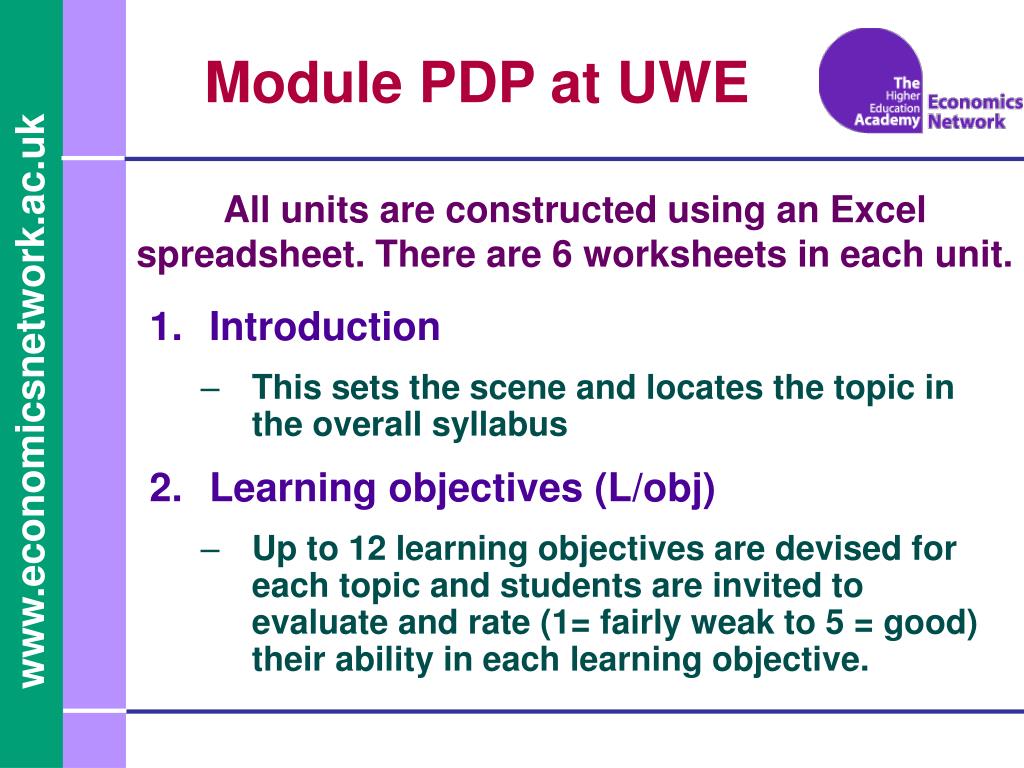 www.economicsnetwork.ac.uk

Module PDP at UWE

The Higher Education Academy Economics Network

All units are constructed using an Excel spreadsheet. There are 6 worksheets in each unit.

1. Introduction
– This sets the scene and locates the topic in the overall syllabus

2. Learning objectives (L/obj)
– Up to 12 learning objectives are devised for each topic and students are invited to evaluate and rate (1= fairly weak to 5 = good) their ability in each learning objective.